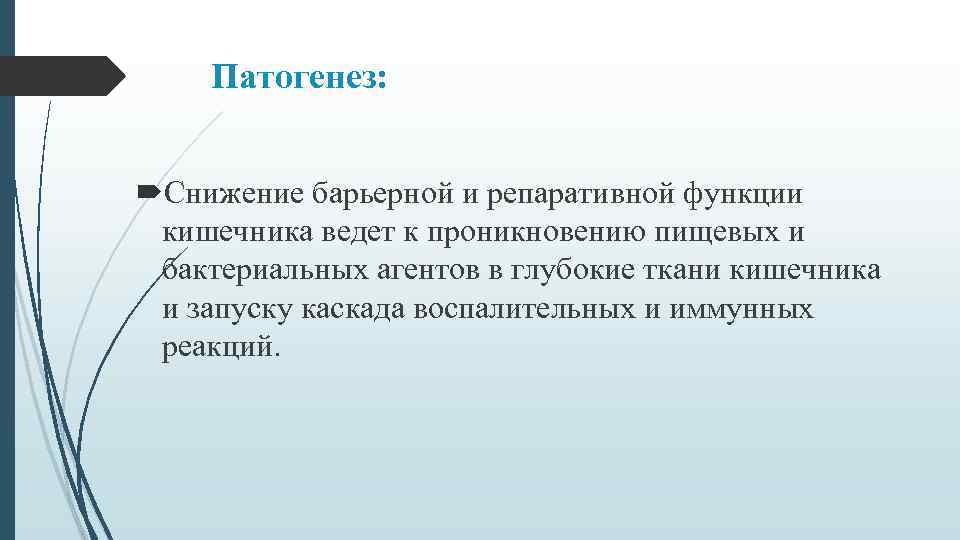 Патогенез:

Снижение барьерной и репаративной функции кишечника ведет к проникновению пищевых и бактериальных агентов в глубокие ткани кишечника и запуску каскада воспалительных и иммунных реакций.